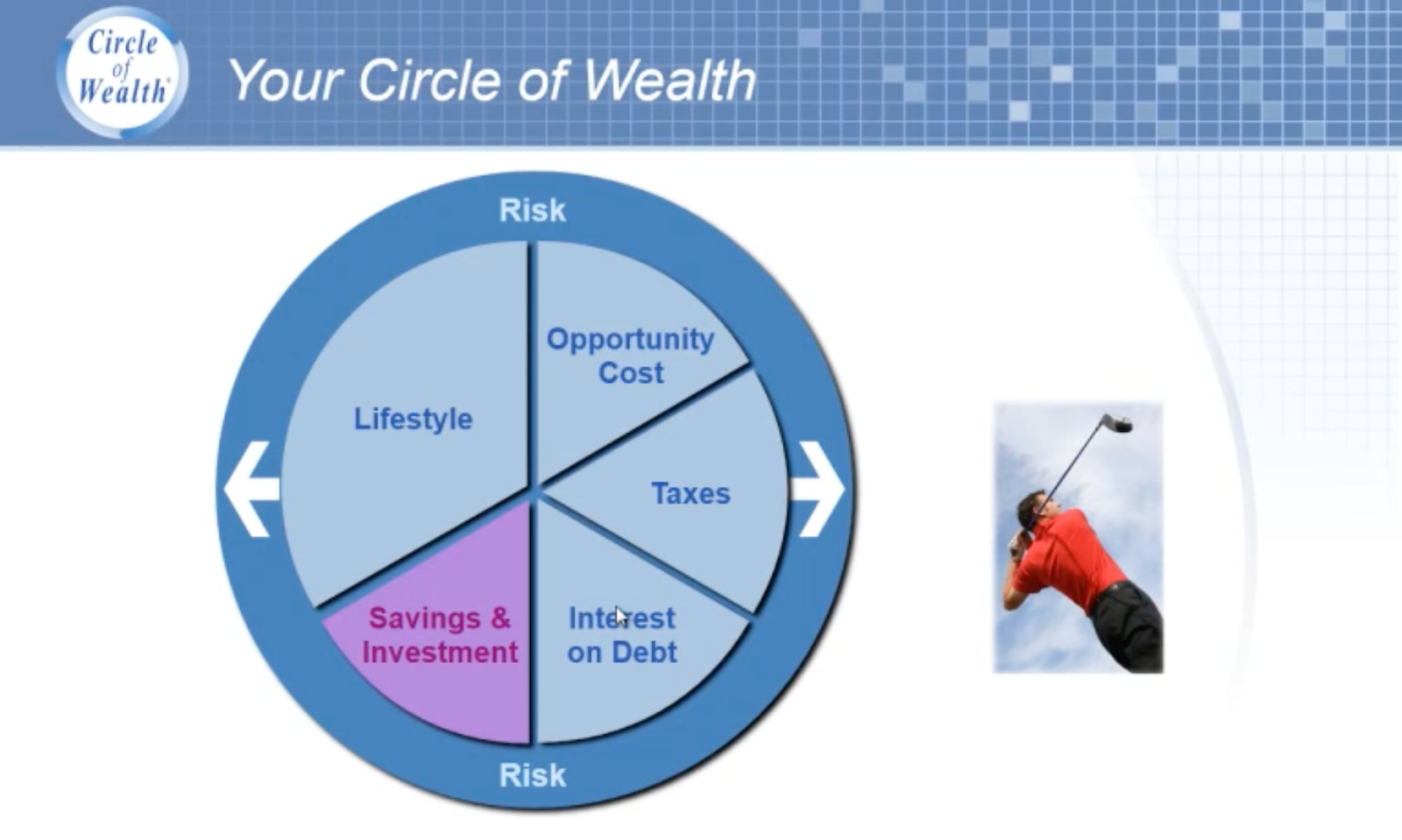 Circle of Wealth

Your Circle of Wealth

Risk

Lifestyle

Opportunity Cost

Taxes

Savings & Investment

Interest on Debt

Risk